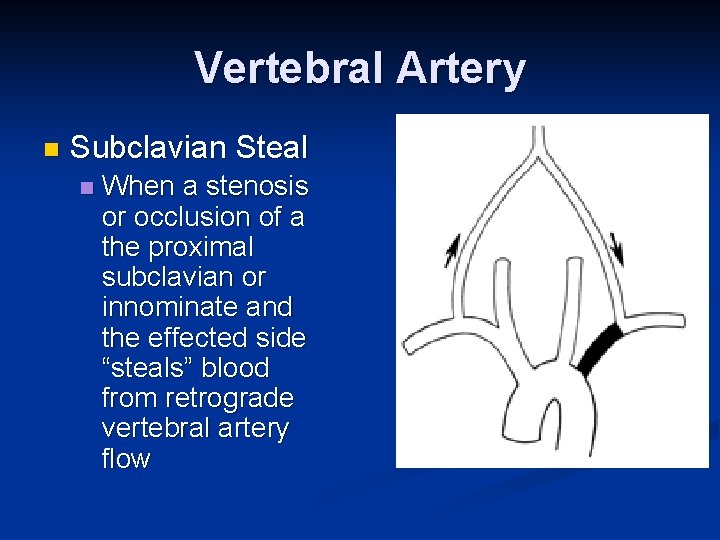 Vertebral Artery

Subclavian Steal

When a stenosis or occlusion of a the proximal subclavian or innominate and the effected side “steals” blood from retrograde vertebral artery flow